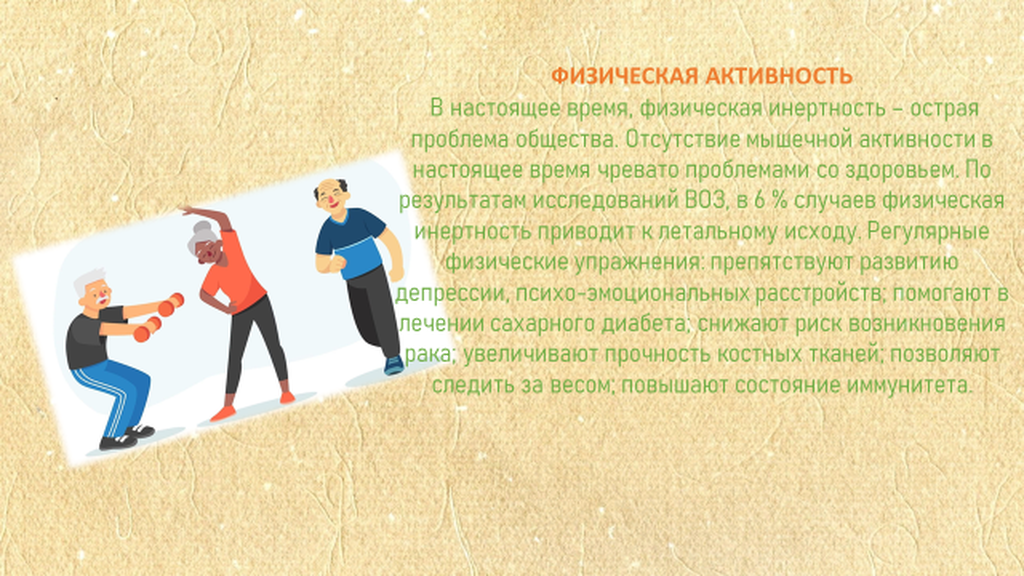 ФИЗИЧЕСКАЯ АКТИВНОСТЬ

В настоящее время, физическая инертность – острая проблема общества. Отсутствие мышечной активности в настоящее время чревато проблемами со здоровьем. По результатам исследований ВОЗ, в 6 % случаев физическая инертность приводит к летальному исходу. Регулярные физические упражнения: препятствуют развитию депрессии, психо-эмоциональных расстройств; помогают в лечении сахарного диабета; снижают риск возникновения рака; увеличивают прочность костных тканей; позволяют следить за весом; повышают состояние иммунитета.